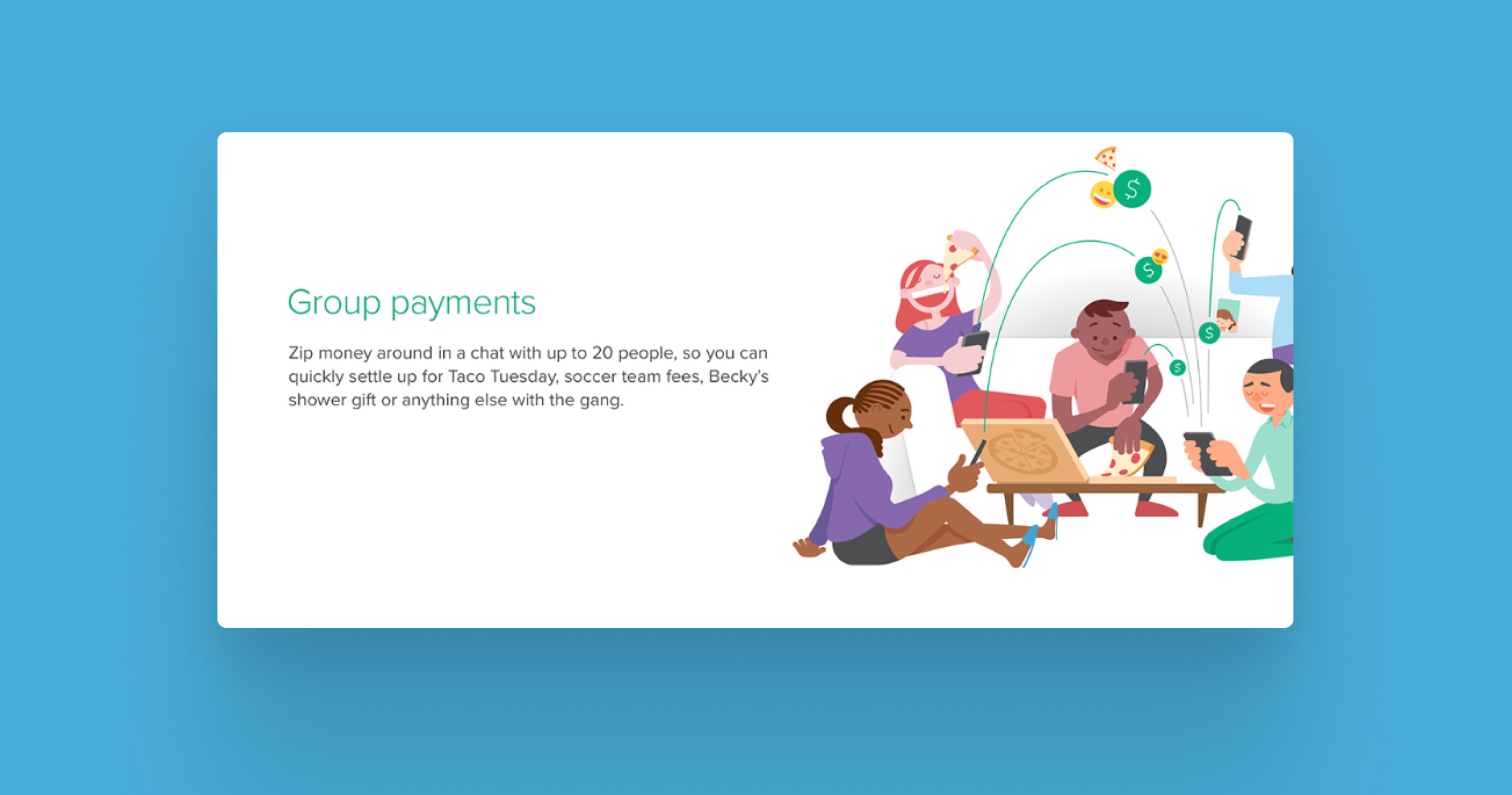 Group payments

Zip money around in a chat with up to 20 people, so you can quickly settle up for Taco Tuesday, soccer team fees, Becky's shower gift or anything else with the gang.

$

$

$

$